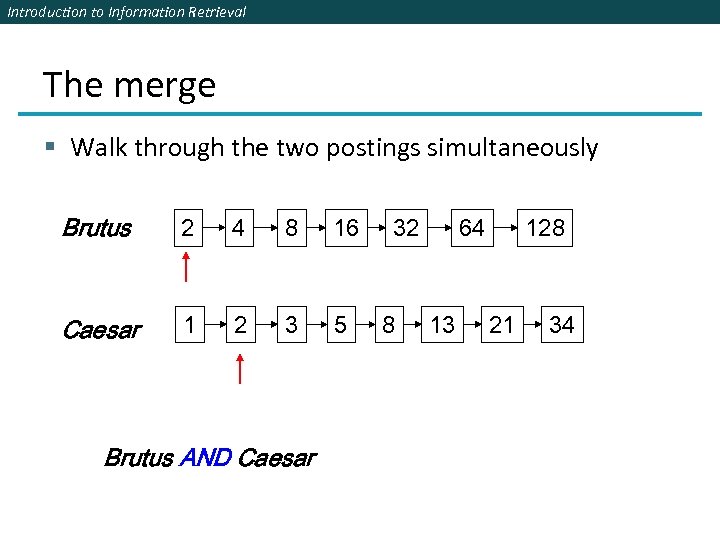 Introduction to Information Retrieval

The merge

▪ Walk through the two postings simultaneously

Brutus 2 4 8 16 32 64 128

Caesar 1 2 3 5 8 13 21 34

Brutus AND Caesar